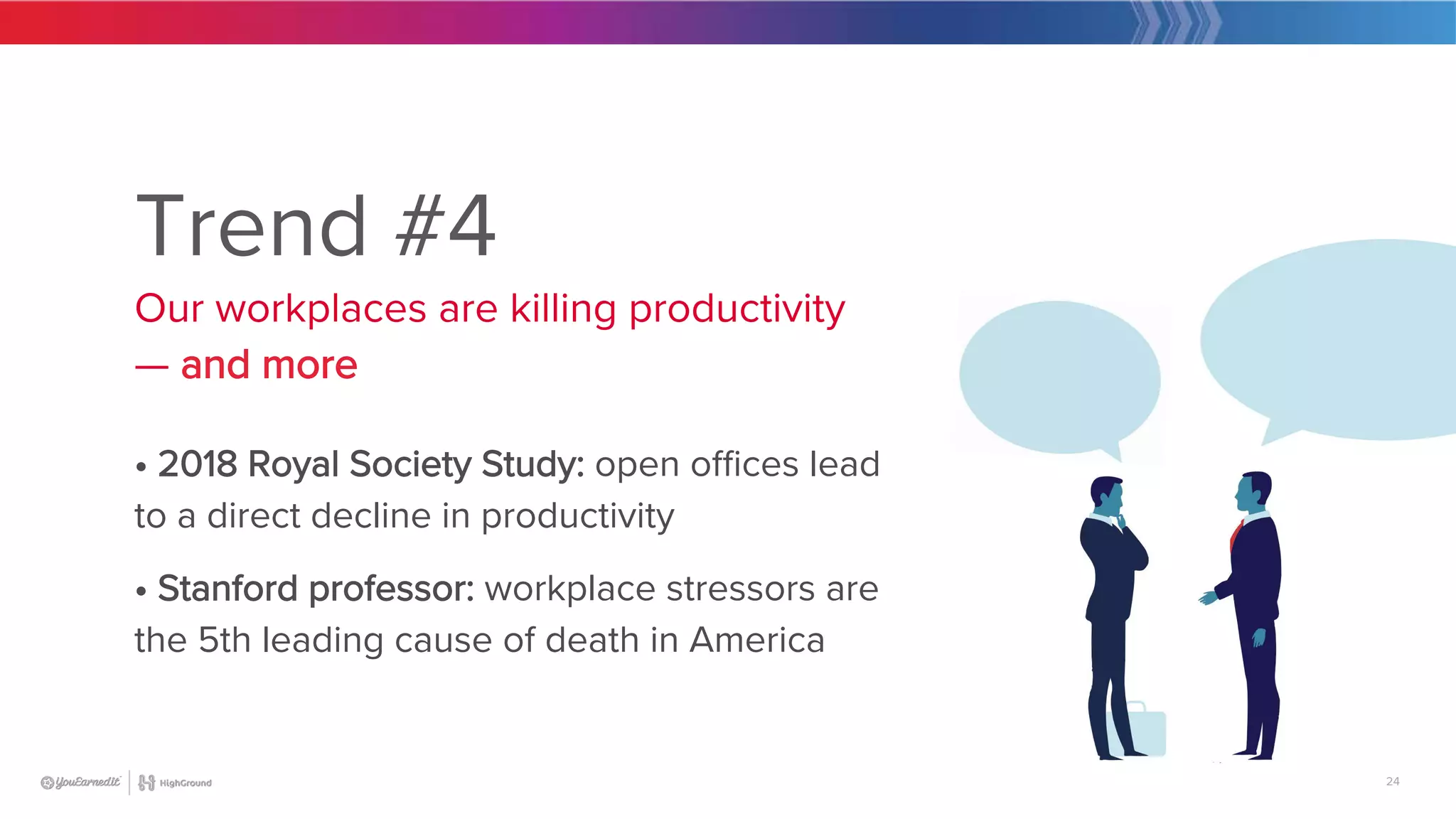 Trend #4

Our workplaces are killing productivity — and more

• 2018 Royal Society Study: open offices lead to a direct decline in productivity

• Stanford professor: workplace stressors are the 5th leading cause of death in America

YouEarnedIt | HighGround

24